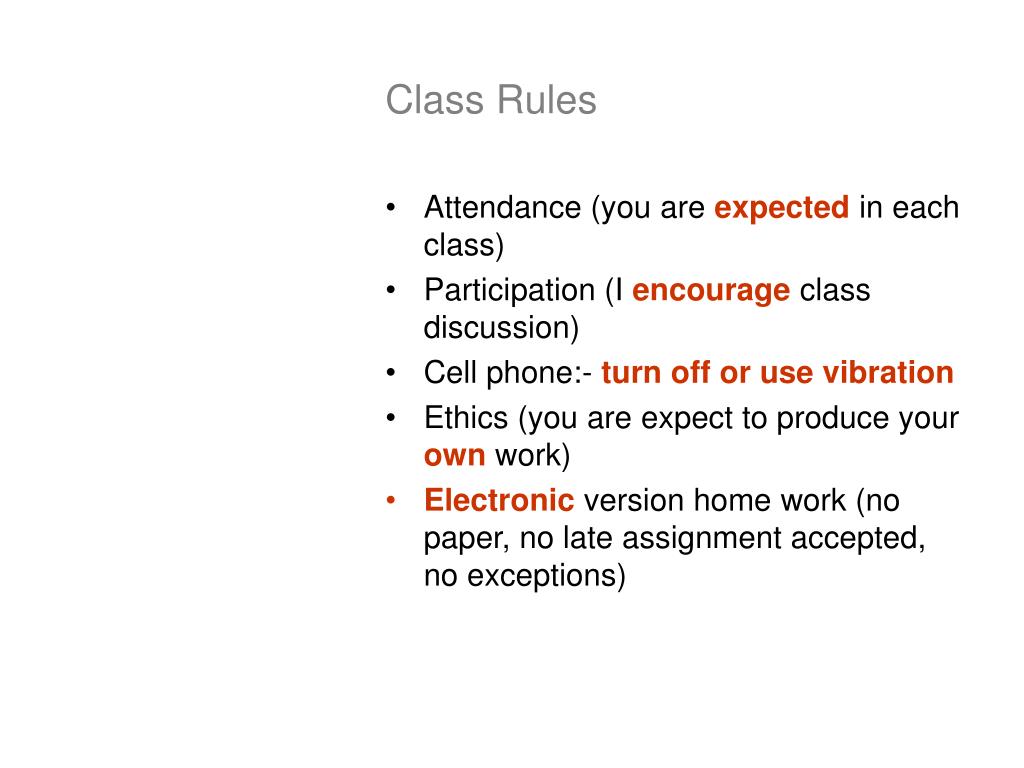 Class Rules

• Attendance (you are expected in each class)
• Participation (I encourage class discussion)
• Cell phone:- turn off or use vibration
• Ethics (you are expect to produce your own work)
• Electronic version home work (no paper, no late assignment accepted, no exceptions)